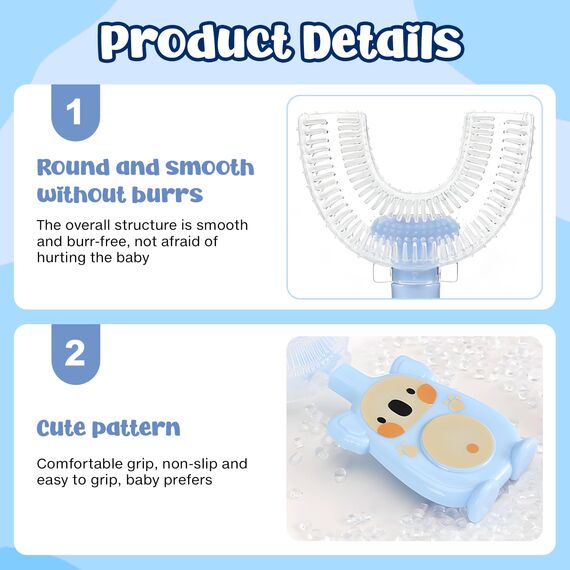 Product Details

1

Round and smooth without burrs

The overall structure is smooth and burr-free, not afraid of hurting the baby

2

Cute pattern

Comfortable grip, non-slip and easy to grip, baby prefers